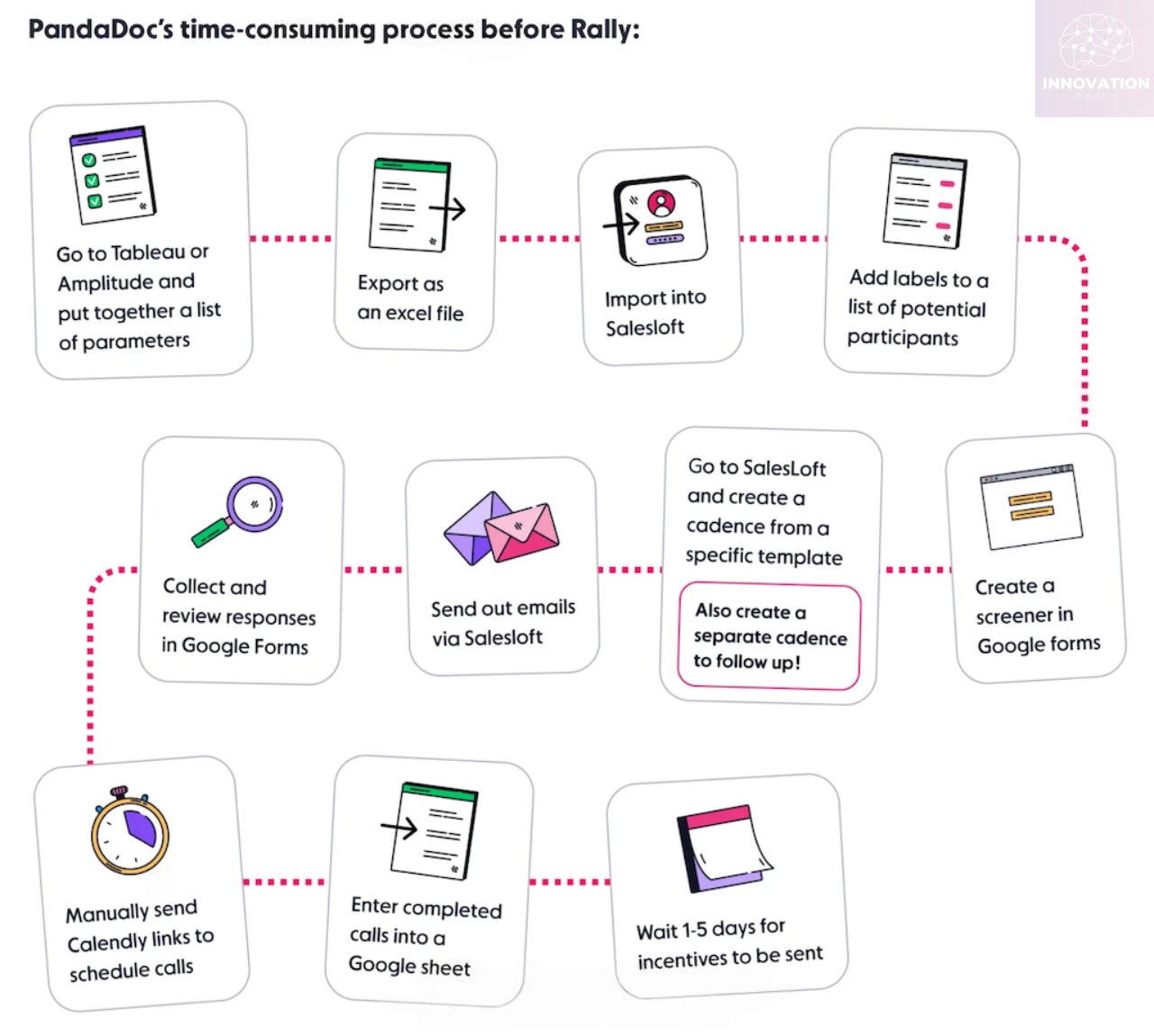 PandaDoc's time-consuming process before Rally:

INNOVATION
DAILY

Go to Tableau or Amplitude and put together a list of parameters

Export as an excel file

Import into Salesloft

Add labels to a list of potential participants

Create a screener in Google forms

Go to SalesLoft and create a cadence from a specific template

Also create a separate cadence to follow up!

Send out emails via Salesloft

Collect and review responses in Google Forms

Manually send Calendly links to schedule calls

Enter completed calls into a Google sheet

Wait 1-5 days for incentives to be sent